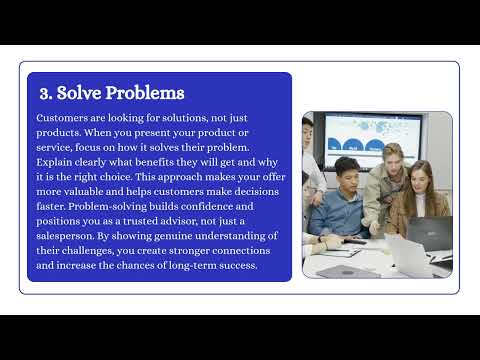 3. Solve Problems

Customers are looking for solutions, not just products. When you present your product or service, focus on how it solves their problem. Explain clearly what benefits they will get and why it is the right choice. This approach makes your offer more valuable and helps customers make decisions faster. Problem-solving builds confidence and positions you as a trusted advisor, not just a salesperson. By showing genuine understanding of their challenges, you create stronger connections and increase the chances of long-term success.